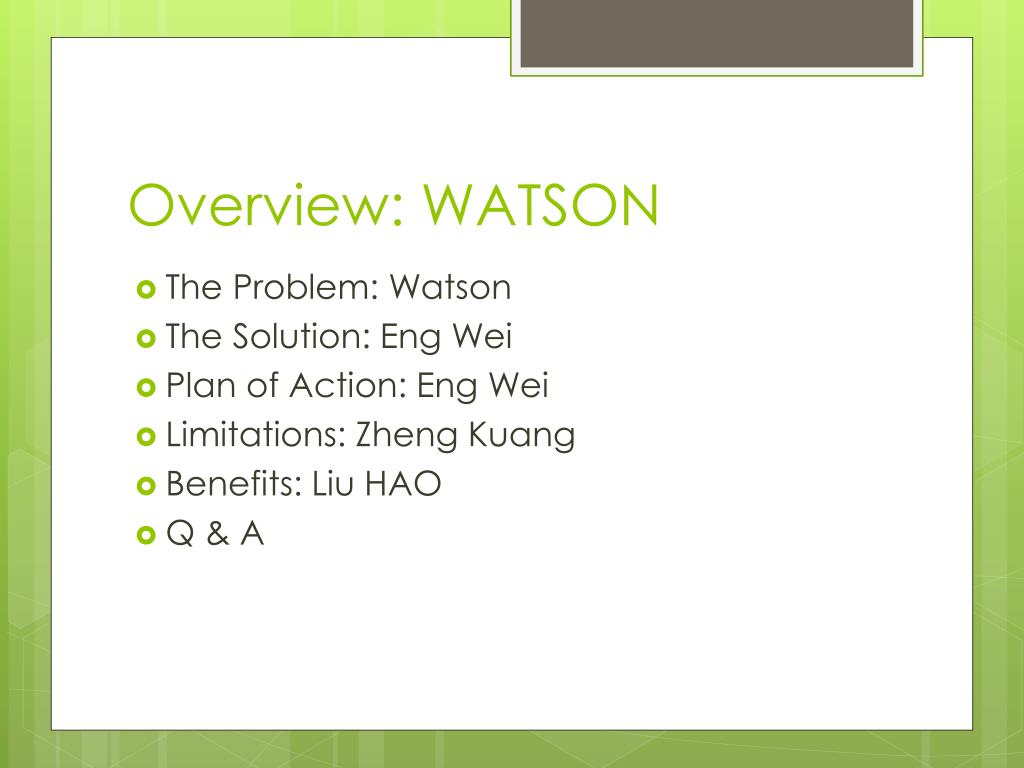 Overview: WATSON

The Problem: Watson
The Solution: Eng Wei
Plan of Action: Eng Wei
Limitations: Zheng Kuang
Benefits: Liu HAO
Q & A